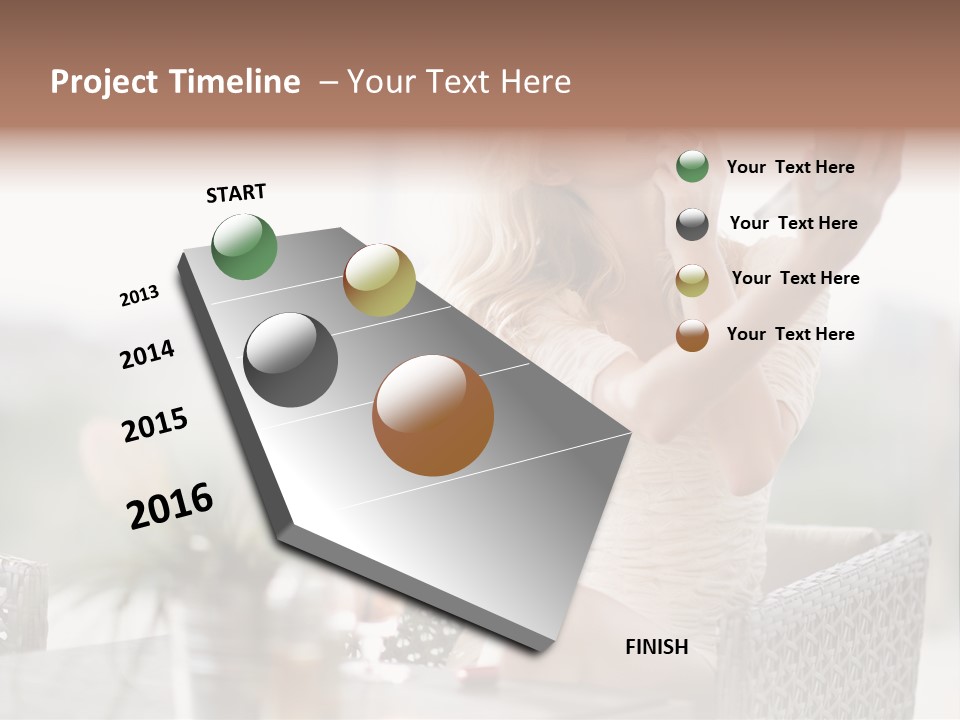 Project Timeline – Your Text Here

START

2013

2014

2015

2016

FINISH

Your Text Here

Your Text Here

Your Text Here

Your Text Here